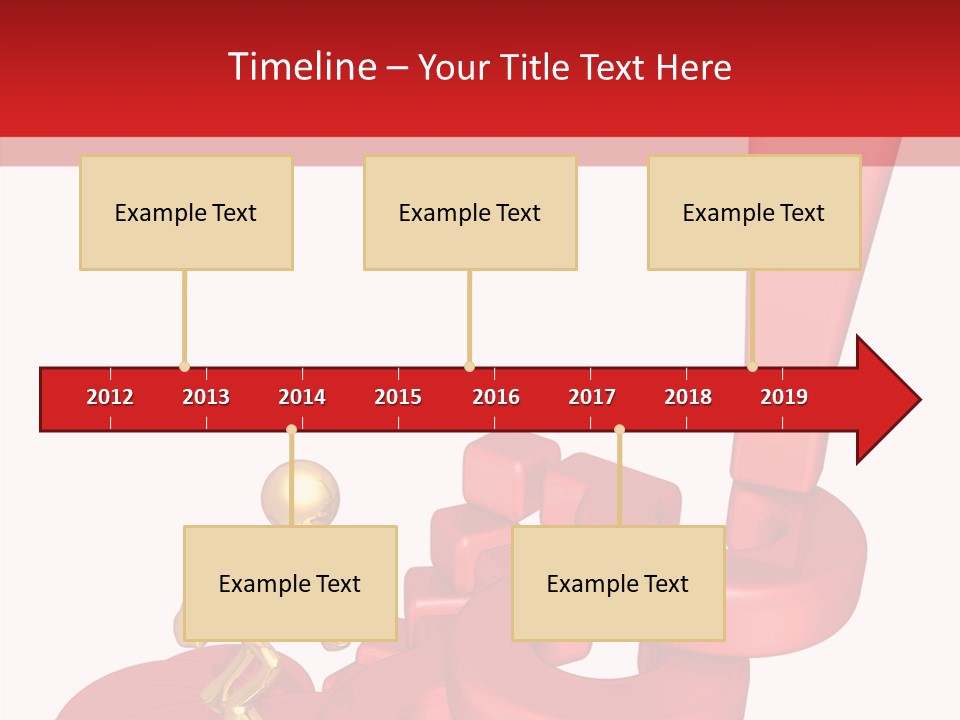 Timeline – Your Title Text Here

Example Text

Example Text

Example Text

2012
2013
2014
2015
2016
2017
2018
2019

Example Text

Example Text